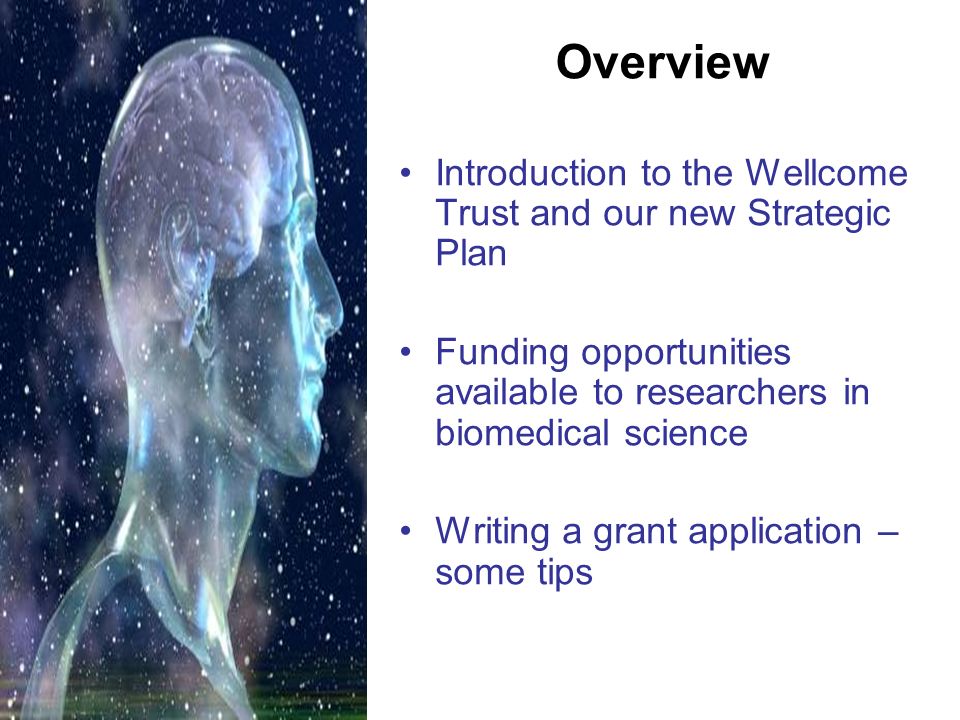 Overview

• Introduction to the Wellcome Trust and our new Strategic Plan

• Funding opportunities available to researchers in biomedical science

• Writing a grant application – some tips